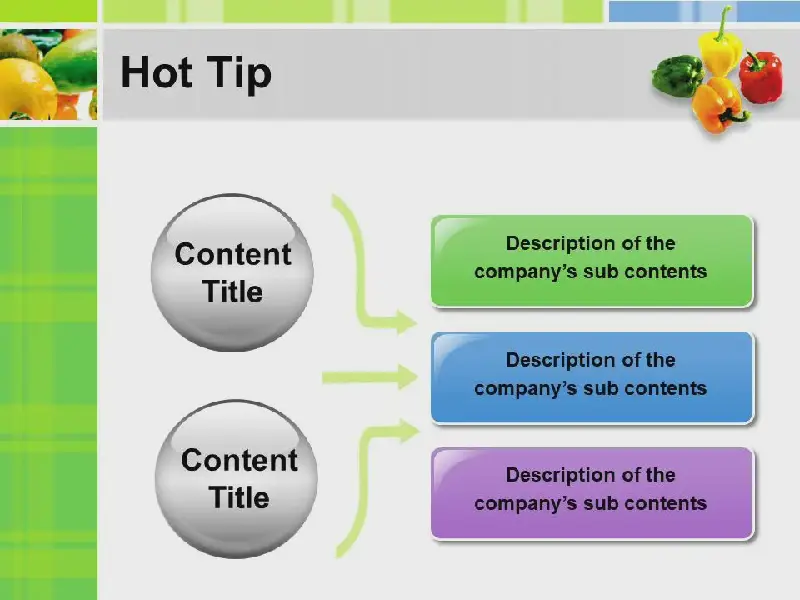 Hot Tip

Content Title

Content Title

Description of the company's sub contents

Description of the company's sub contents

Description of the company's sub contents